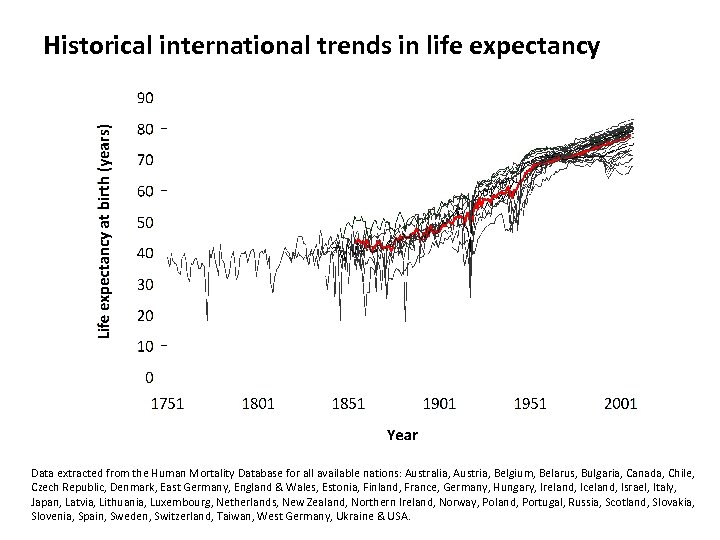 Historical international trends in life expectancy

Life expectancy at birth (years)

90
80
70
60
50
40
30
20
10
0

1751
1801
1851
1901
1951
2001

Year

Data extracted from the Human Mortality Database for all available nations: Australia, Austria, Belgium, Belarus, Bulgaria, Canada, Chile, Czech Republic, Denmark, East Germany, England & Wales, Estonia, Finland, France, Germany, Hungary, Ireland, Iceland, Israel, Italy, Japan, Latvia, Lithuania, Luxembourg, Netherlands, New Zealand, Northern Ireland, Norway, Poland, Portugal, Russia, Scotland, Slovakia, Slovenia, Spain, Sweden, Switzerland, Taiwan, West Germany, Ukraine & USA.